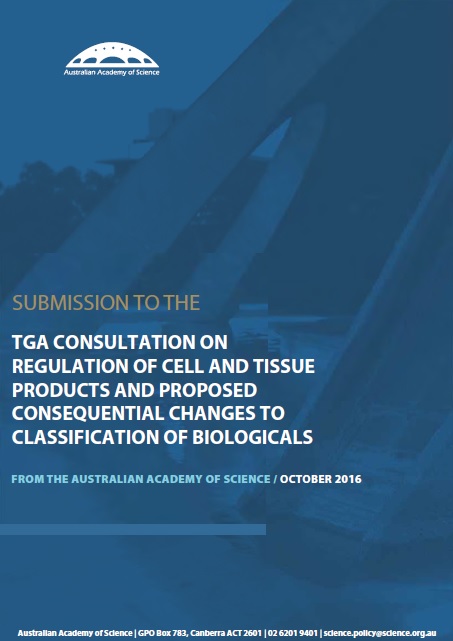 Australian Academy of Science

SUBMISSION TO THE

TGA CONSULTATION ON REGULATION OF CELL AND TISSUE PRODUCTS AND PROPOSED CONSEQUENTIAL CHANGES TO CLASSIFICATION OF BIOLOGICALS

FROM THE AUSTRALIAN ACADEMY OF SCIENCE / OCTOBER 2016

Australian Academy of Science | GPO Box 783, Canberra ACT 2601 | 02 6201 9401 | science.policy@science.org.au